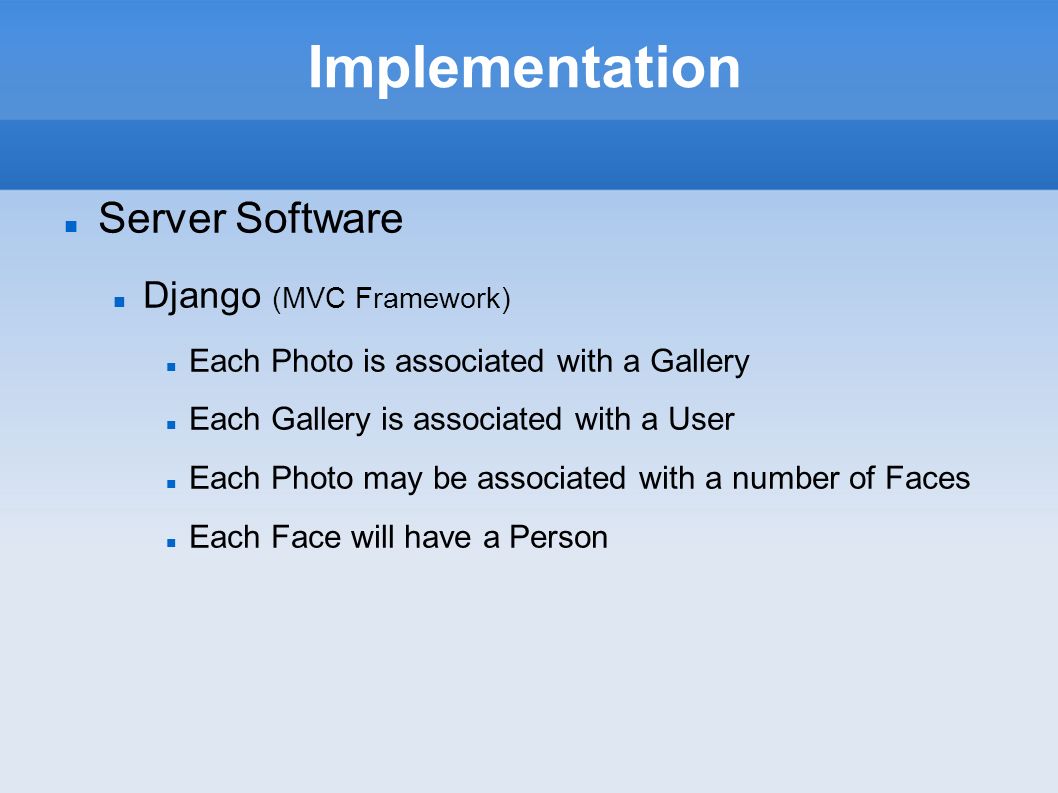 Implementation

Server Software

Django (MVC Framework)

Each Photo is associated with a Gallery

Each Gallery is associated with a User

Each Photo may be associated with a number of Faces

Each Face will have a Person